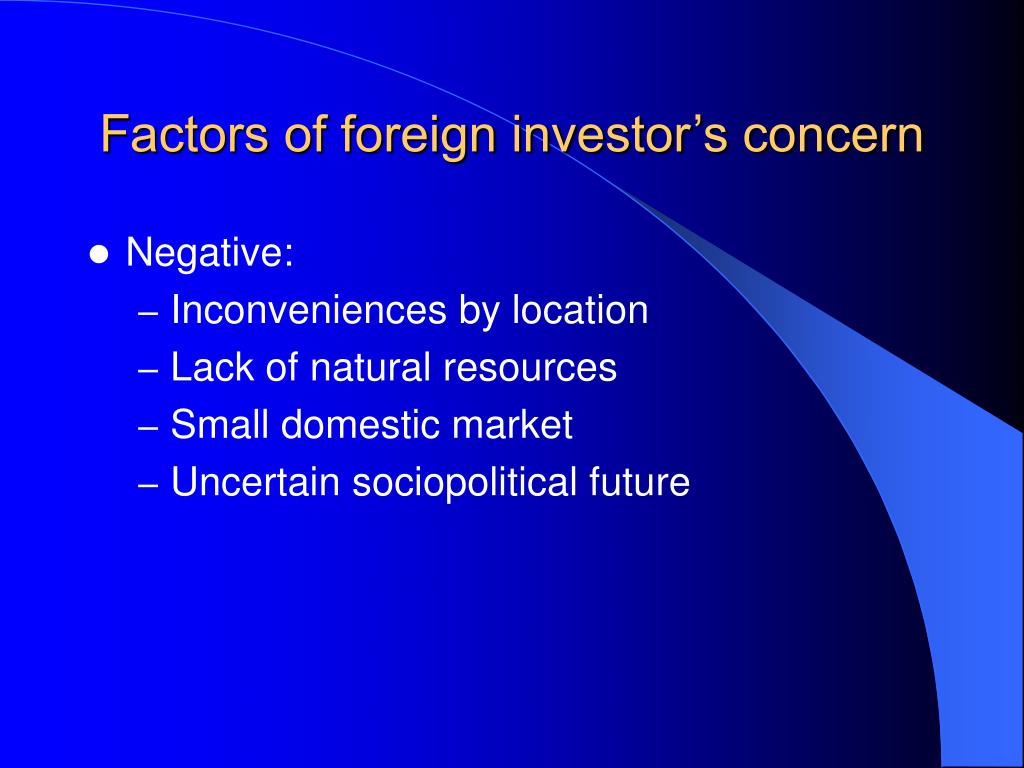 Factors of foreign investor’s concern

● Negative:
– Inconveniences by location
– Lack of natural resources
– Small domestic market
– Uncertain sociopolitical future